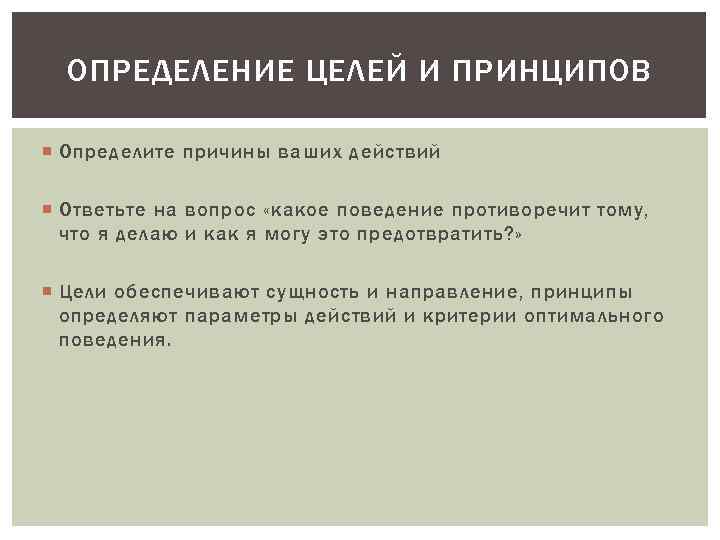 ОПРЕДЕЛЕНИЕ ЦЕЛЕЙ И ПРИНЦИПОВ

Определите причины ваших действий

Ответьте на вопрос «какое поведение противоречит тому, что я делаю и как я могу это предотвратить?»

Цели обеспечивают сущность и направление, принципы определяют параметры действий и критерии оптимального поведения.